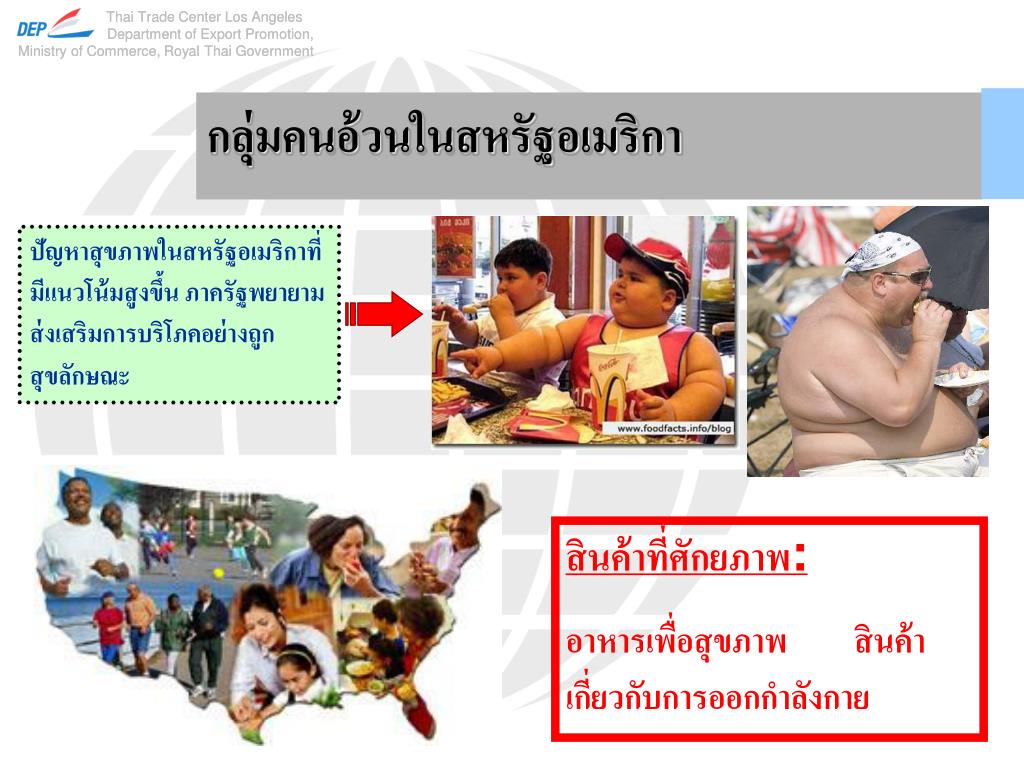 DEP Thai Trade Center Los Angeles
Department of Export Promotion,
Ministry of Commerce, Royal Thai Government

กลุ่มคนอ้วนในสหรัฐอเมริกา

ปัญหาสุขภาพในสหรัฐอเมริกาที่มีแนวโน้มสูงขึ้น ภาครัฐพยายามส่งเสริมการบริโภคอย่างถูกสุขลักษณะ

www.foodfacts.info/blog

สินค้าที่ศักยภาพ:

อาหารเพื่อสุขภาพ สินค้าเกี่ยวกับการออกกำลังกาย